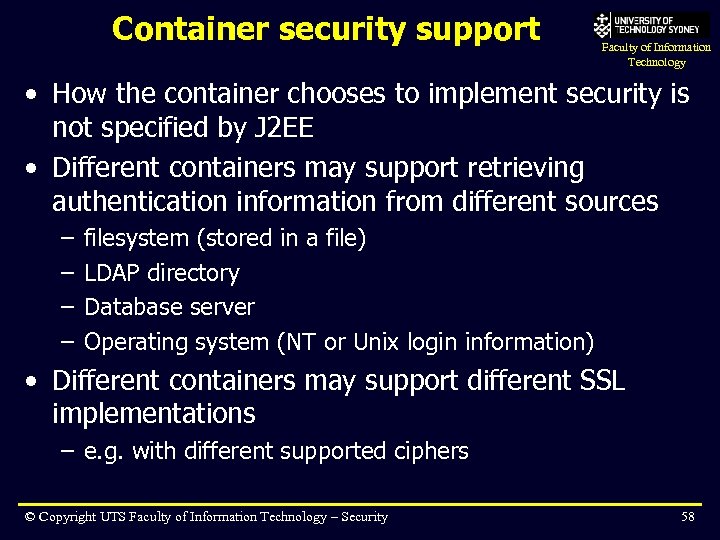 Container security support

UNIVERSITY OF TECHNOLOGY SYDNEY
Faculty of Information Technology

• How the container chooses to implement security is not specified by J2EE
• Different containers may support retrieving authentication information from different sources
– filesystem (stored in a file)
– LDAP directory
– Database server
– Operating system (NT or Unix login information)
• Different containers may support different SSL implementations
– e.g. with different supported ciphers

© Copyright UTS Faculty of Information Technology – Security 58